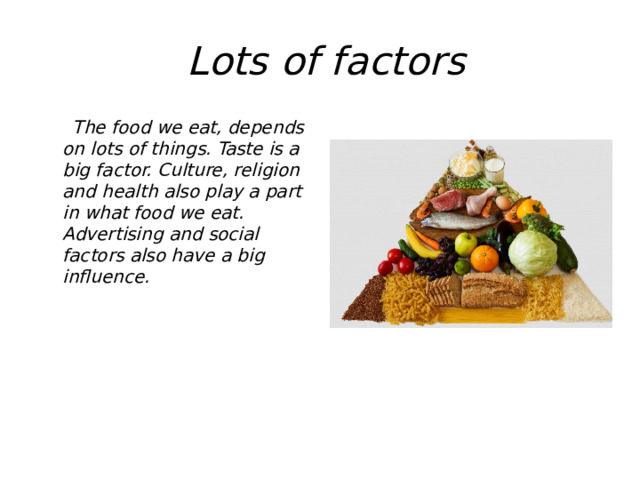 Lots of factors

The food we eat, depends on lots of things. Taste is a big factor. Culture, religion and health also play a part in what food we eat. Advertising and social factors also have a big influence.